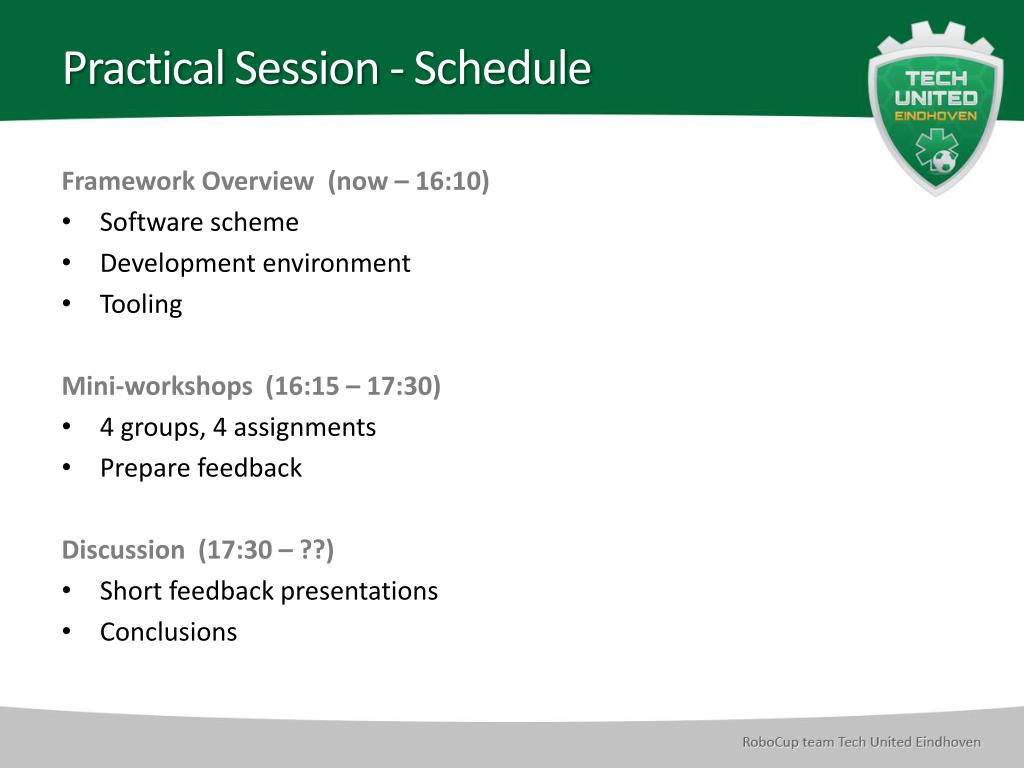 Practical Session - Schedule

TECH UNITED EINDHOVEN

Framework Overview (now – 16:10)
• Software scheme
• Development environment
• Tooling

Mini-workshops (16:15 – 17:30)
• 4 groups, 4 assignments
• Prepare feedback

Discussion (17:30 – ??)
• Short feedback presentations
• Conclusions

RoboCup team Tech United Eindhoven